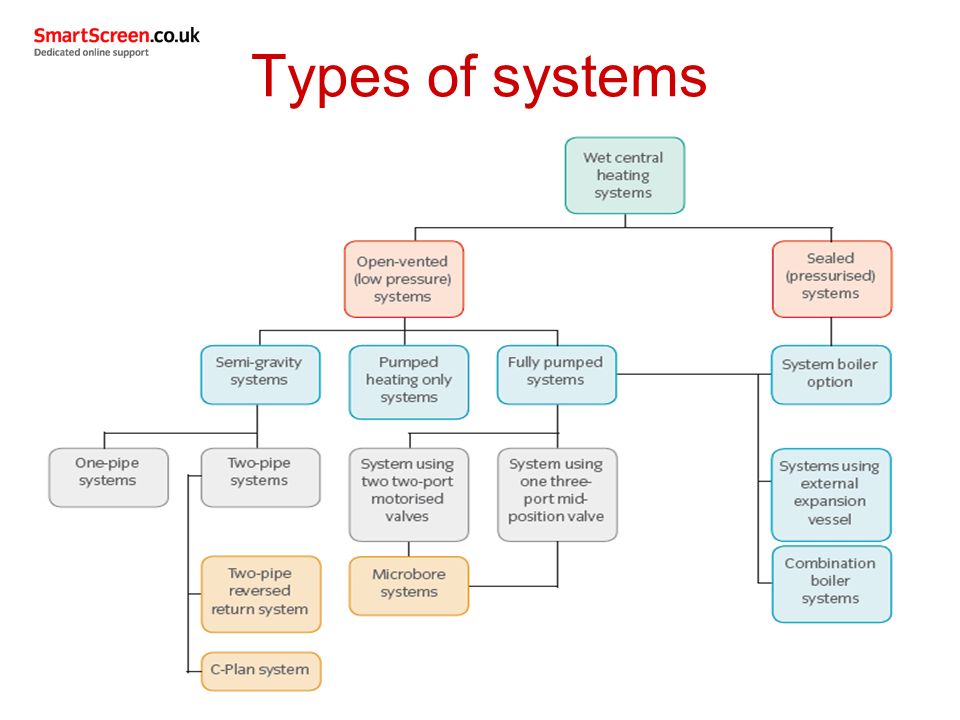 SmartScreen.co.uk
Dedicated online support

Types of systems

Wet central heating systems

Open-vented (low pressure) systems

Sealed (pressurised) systems

Semi-gravity systems

Pumped heating only systems

Fully pumped systems

System boiler option

One-pipe systems

Two-pipe systems

System using two two-port motorised valves

System using one three-port mid-position valve

Systems using external expansion vessel

Two-pipe reversed return system

Microbore systems

Combination boiler systems

C-Plan system